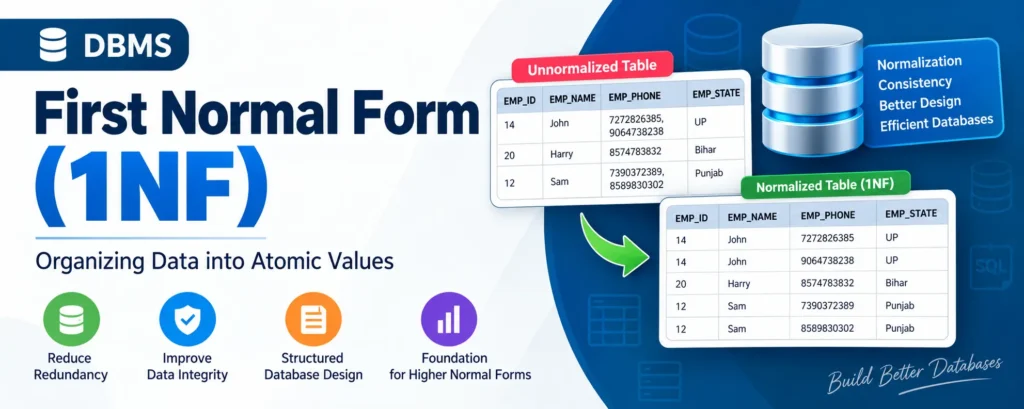 DBMS

First Normal Form (1NF)

Organizing Data into Atomic Values

Reduce Redundancy

Improve Data Integrity

Structured Database Design

Foundation for Higher Normal Forms

Unnormalized Table

| EMP_ID | EMP_NAME | EMP_PHONE | EMP_STATE |
|---|---|---|---|
| 14 | John | 7272826385, 9064738238 | UP |
| 20 | Harry | 8574783832 | Bihar |
| 12 | Sam | 7390372389, 8589830302 | Punjab |

Normalization
Consistency
Better Design
Efficient Databases

Normalized Table (1NF)

| EMP_ID | EMP_NAME | EMP_PHONE | EMP_STATE |
|---|---|---|---|
| 14 | John | 7272826385 | UP |
| 14 | John | 9064738238 | UP |
| 20 | Harry | 8574783832 | Bihar |
| 12 | Sam | 7390372389 | Punjab |
| 12 | Sam | 8589830302 | Punjab |

SQL

Build Better Databases